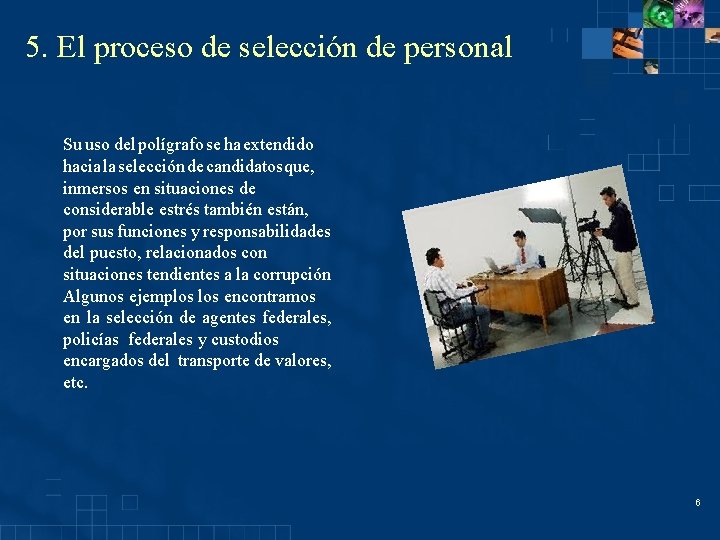 5. El proceso de selección de personal

Su uso del polígrafo se ha extendido hacia la selección de candidatos que, inmersos en situaciones de considerable estrés también están, por sus funciones y responsabilidades del puesto, relacionados con situaciones tendientes a la corrupción Algunos ejemplos los encontramos en la selección de agentes federales, policías federales y custodios encargados del transporte de valores, etc.

6